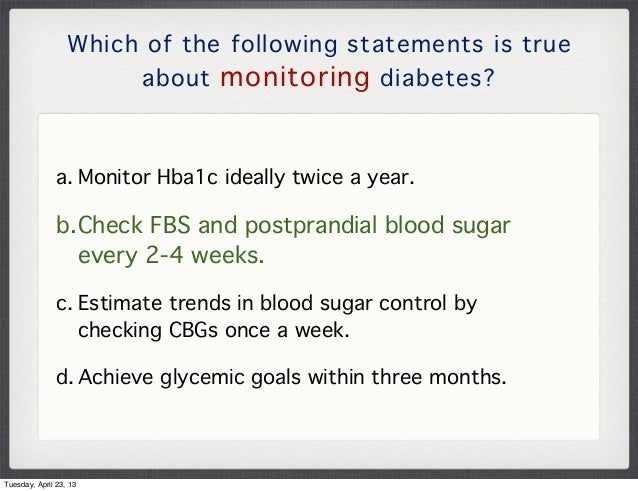 Which of the following statements is true about monitoring diabetes?

a. Monitor Hba1c ideally twice a year.

b. Check FBS and postprandial blood sugar every 2-4 weeks.

c. Estimate trends in blood sugar control by checking CBGs once a week.

d. Achieve glycemic goals within three months.

Tuesday, April 23, 13